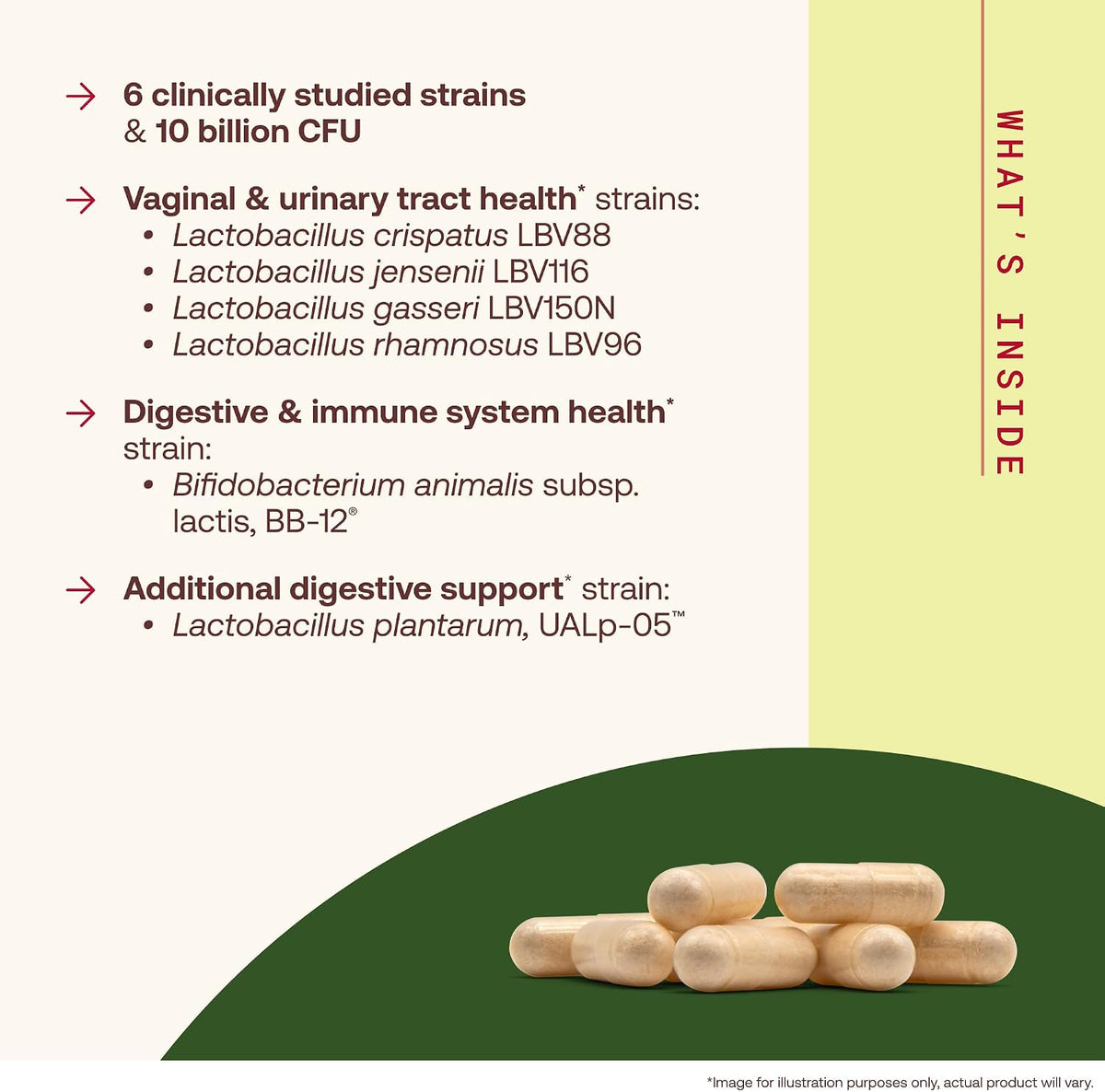 → 6 clinically studied strains & 10 billion CFU

→ Vaginal & urinary tract health* strains:
• Lactobacillus crispatus LBV88
• Lactobacillus jensenii LBV116
• Lactobacillus gasseri LBV150N
• Lactobacillus rhamnosus LBV96

→ Digestive & immune system health* strain:
• Bifidobacterium animalis subsp. lactis, BB-12®

→ Additional digestive support* strain:
• Lactobacillus plantarum, UALp-05™

WHAT'S INSIDE

*Image for illustration purposes only, actual product will vary.